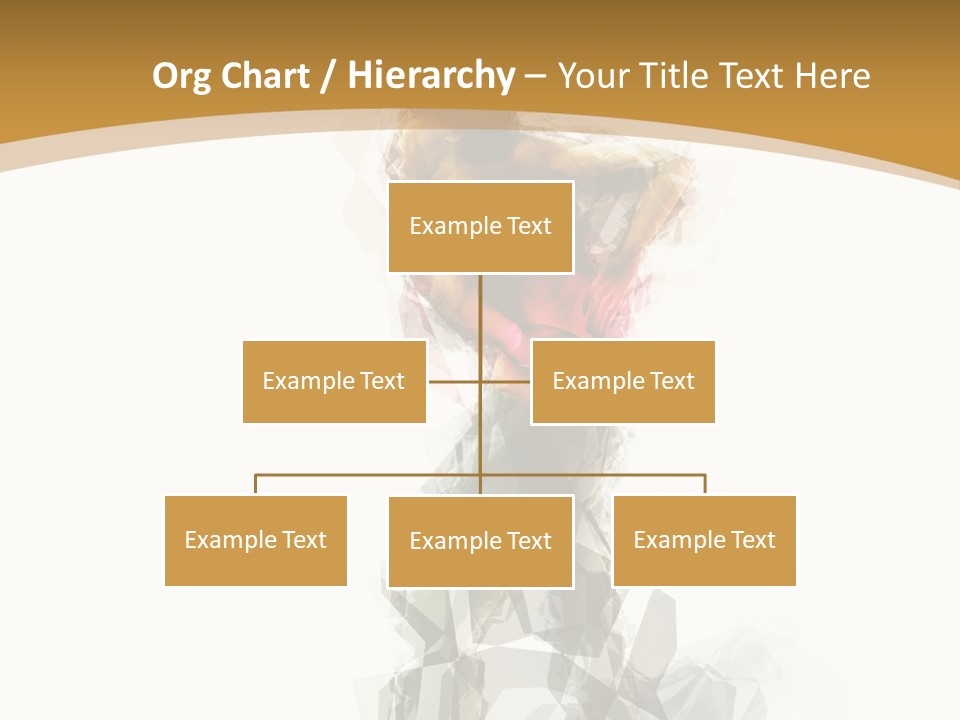 Org Chart / Hierarchy – Your Title Text Here

Example Text

Example Text

Example Text

Example Text

Example Text

Example Text